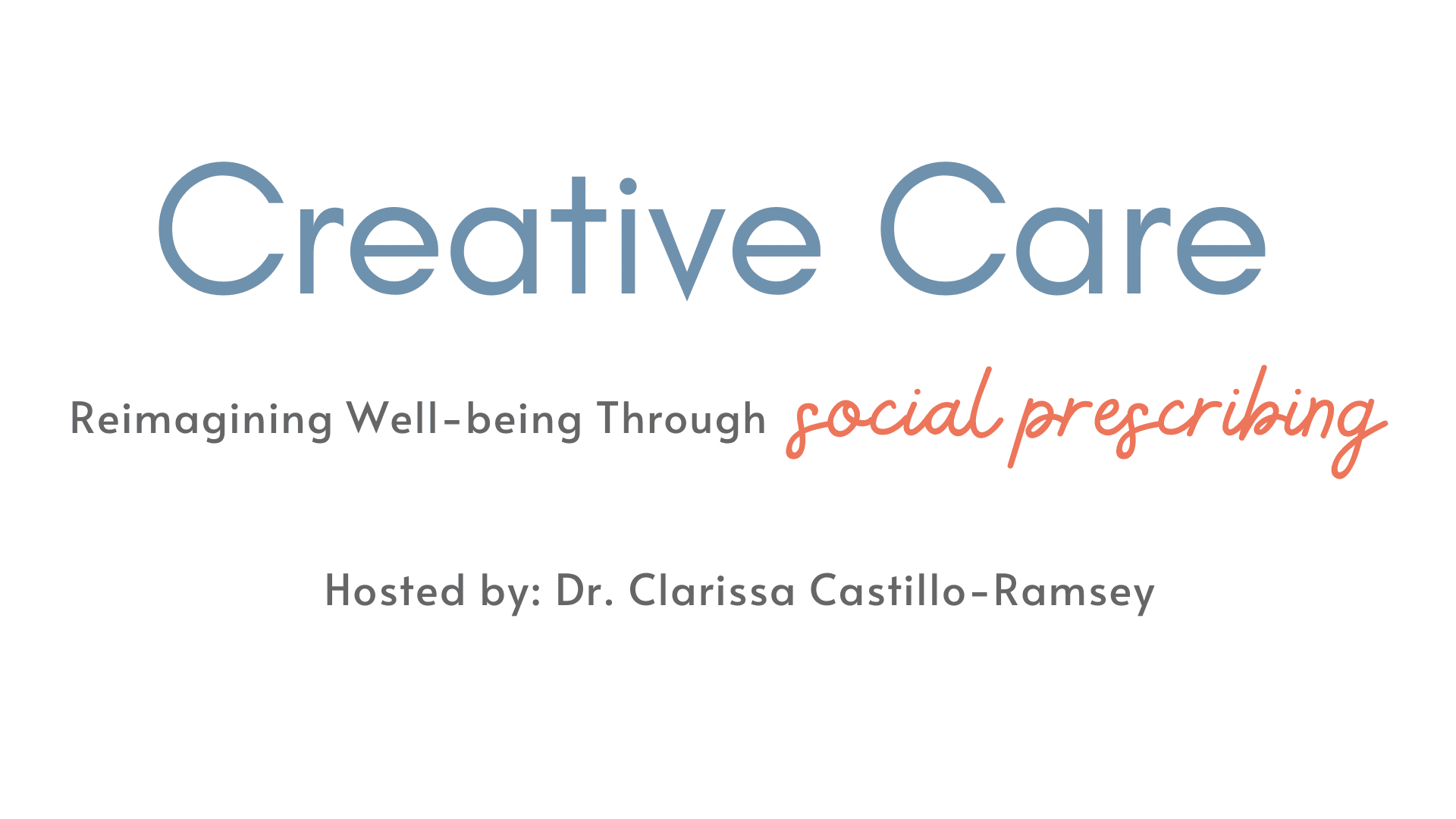 Creative Care

Reimagining Well-being Through social prescribing

Hosted by: Dr. Clarissa Castillo-Ramsey